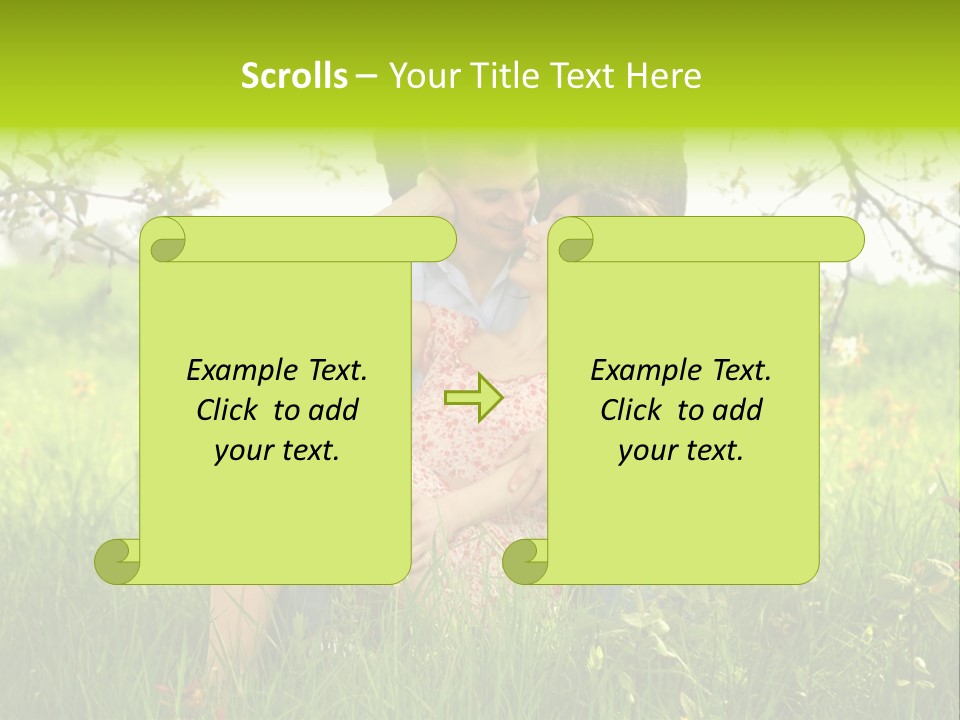 Scrolls – Your Title Text Here

Example Text. Click to add your text.

Example Text. Click to add your text.